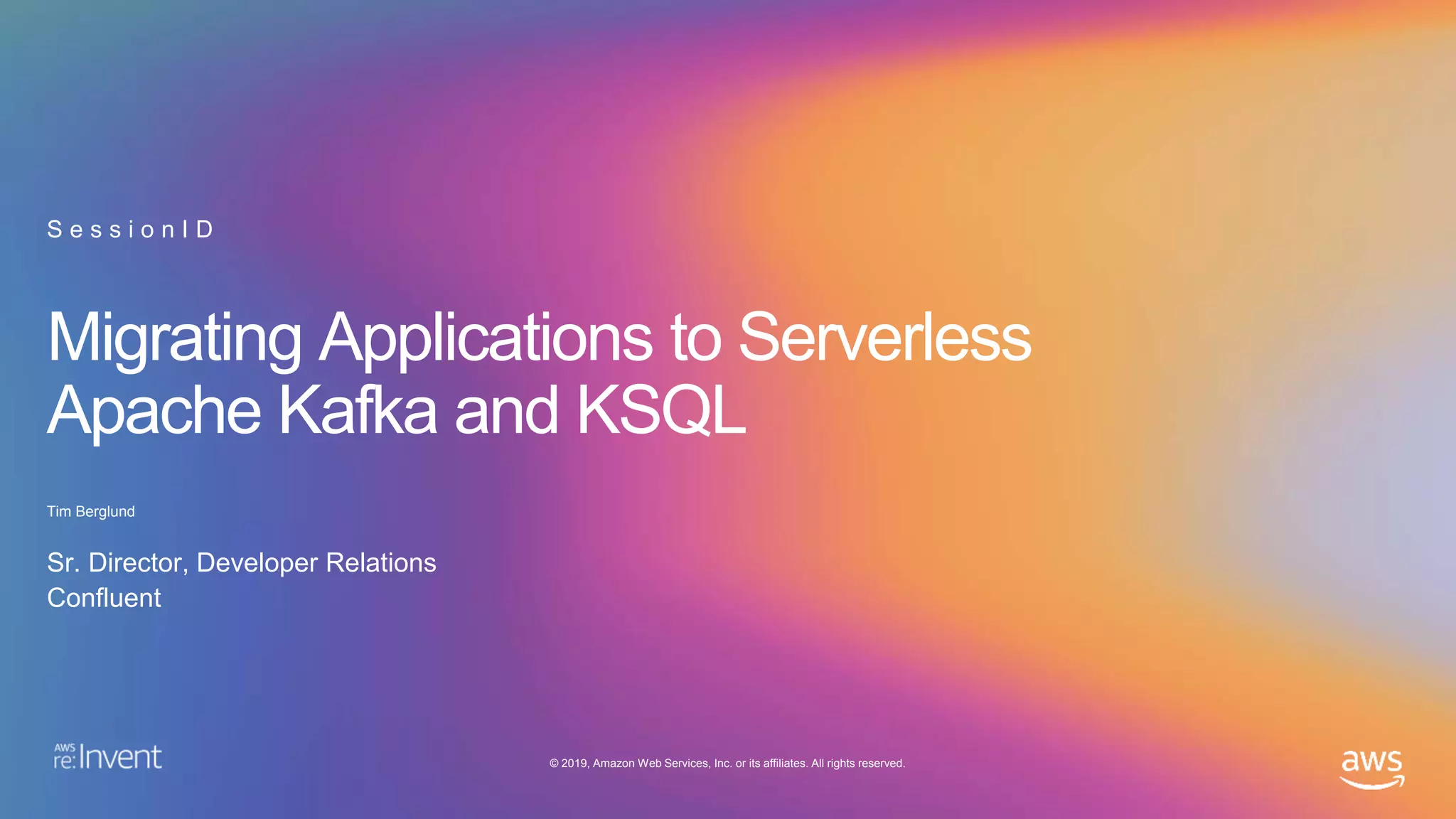 SessionID

Migrating Applications to Serverless Apache Kafka and KSQL

Tim Berglund

Sr. Director, Developer Relations
Confluent

AWS re:Invent

© 2019, Amazon Web Services, Inc. or its affiliates. All rights reserved.

aws